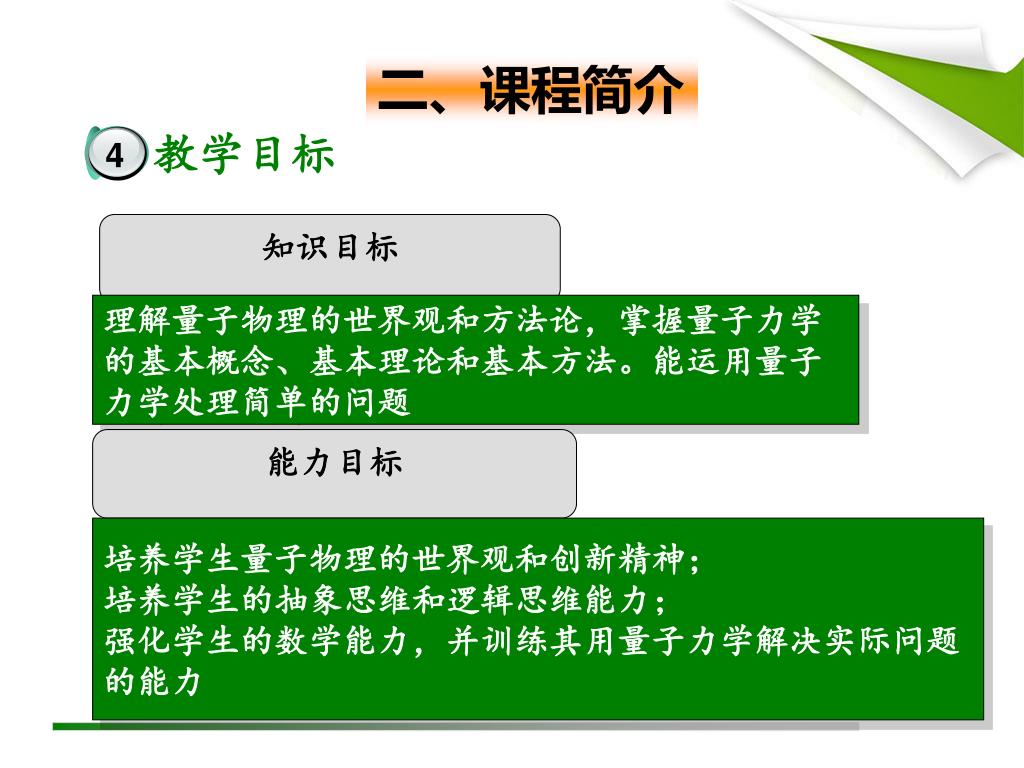 二、课程简介

4 教学目标

知识目标

理解量子物理的世界观和方法论，掌握量子力学的基本概念、基本理论和基本方法。能运用量子力学处理简单的问题

能力目标

培养学生量子物理的世界观和创新精神；
培养学生的抽象思维和逻辑思维能力；
强化学生的数学能力，并训练其用量子力学解决实际问题的能力